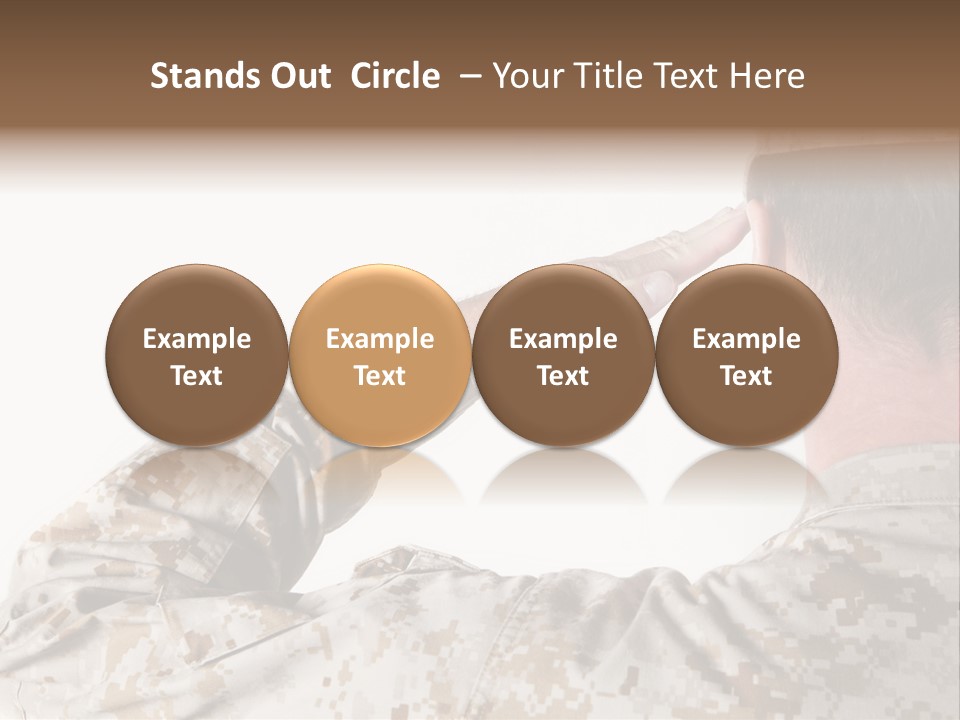 Stands Out Circle – Your Title Text Here

Example Text

Example Text

Example Text

Example Text